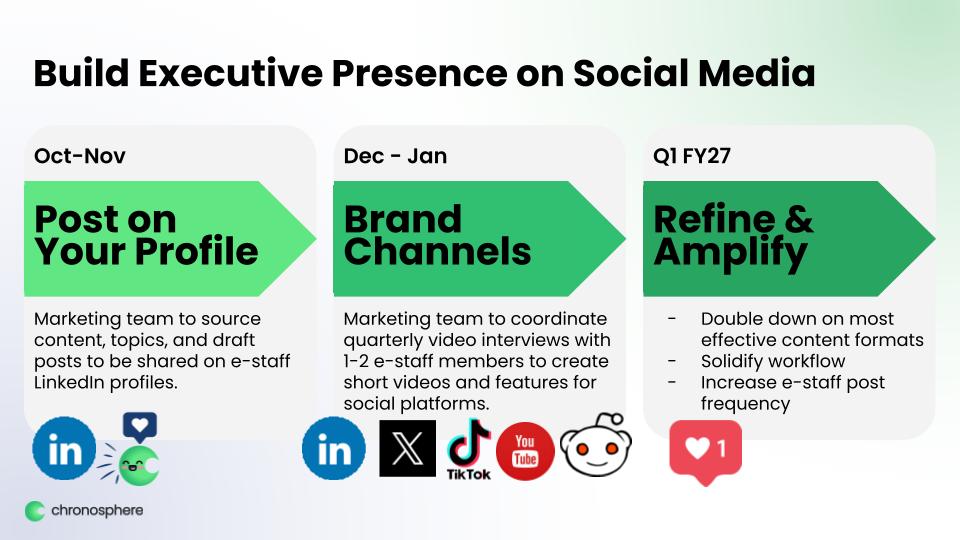 Build Executive Presence on Social Media

Oct-Nov

Post on Your Profile

Marketing team to source content, topics, and draft posts to be shared on e-staff LinkedIn profiles.

in

Dec - Jan

Brand Channels

Marketing team to coordinate quarterly video interviews with 1-2 e-staff members to create short videos and features for social platforms.

in

TikTok

You Tube

Q1 FY27

Refine & Amplify

- Double down on most effective content formats
- Solidify workflow
- Increase e-staff post frequency

1

chronosphere